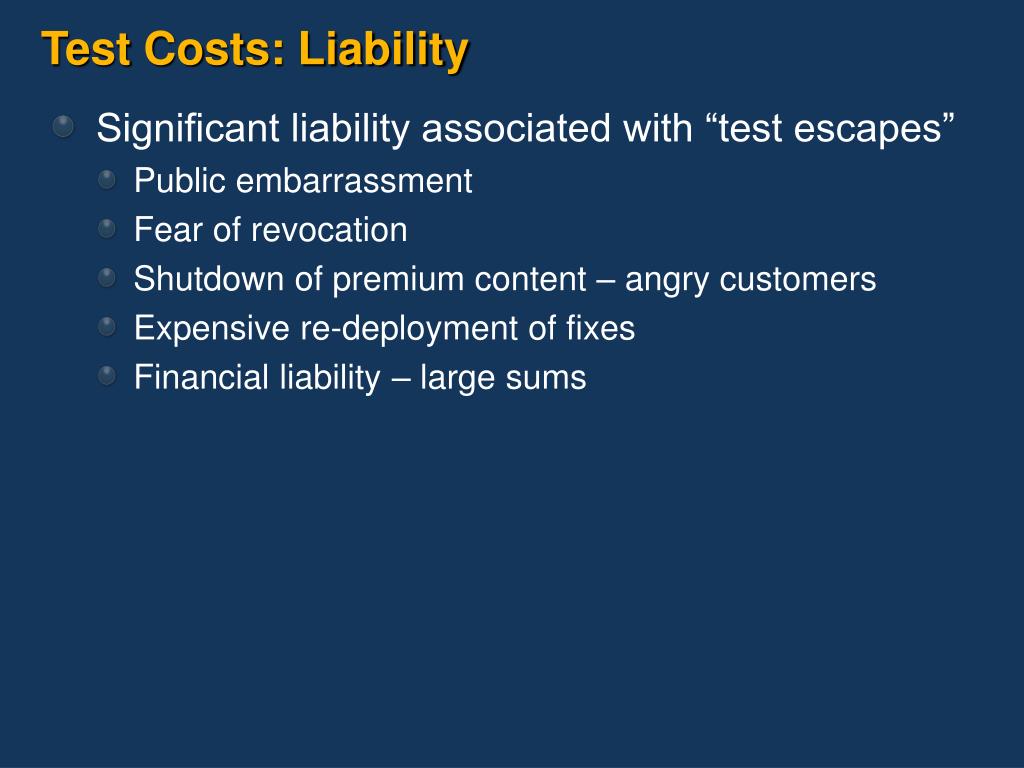 Test Costs: Liability

Significant liability associated with “test escapes”

Public embarrassment

Fear of revocation

Shutdown of premium content – angry customers

Expensive re-deployment of fixes

Financial liability – large sums